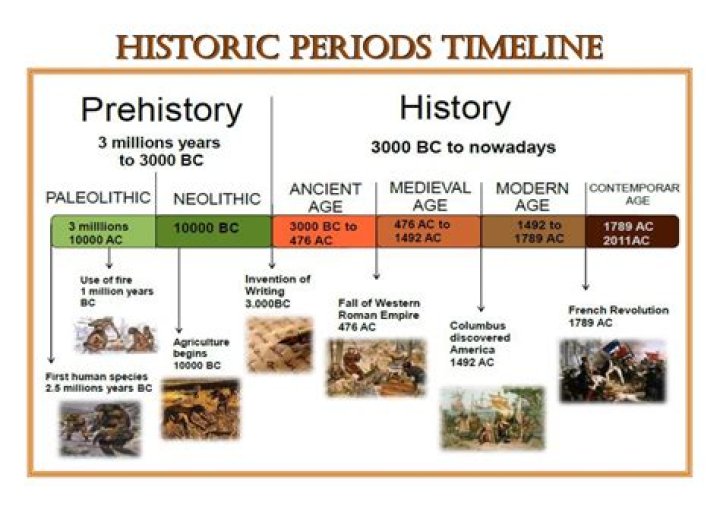 HISTORIC PERIODS TIMELINE

Prehistory

3 millions years to 3000 BC

History

3000 BC to nowadays

PALEOLITHIC

NEOLITHIC

ANCIENT AGE

MEDIEVAL AGE

MODERN AGE

CONTEMPORAR AGE

3 milllions 10000 AC

10000 BC

3000 BC to 476 AC

476 AC to 1492 AC

1492 to 1789 AC

1789 AC 2011AC

Use of fire 1 million years BC

First human species 2.5 millions years BC

Agriculture begins 10000 BC

Invention of Writing 3.000BC

Fall of Western Roman Empire 476 AC

Columbus discovered America 1492 AC

French Revolution 1789 AC